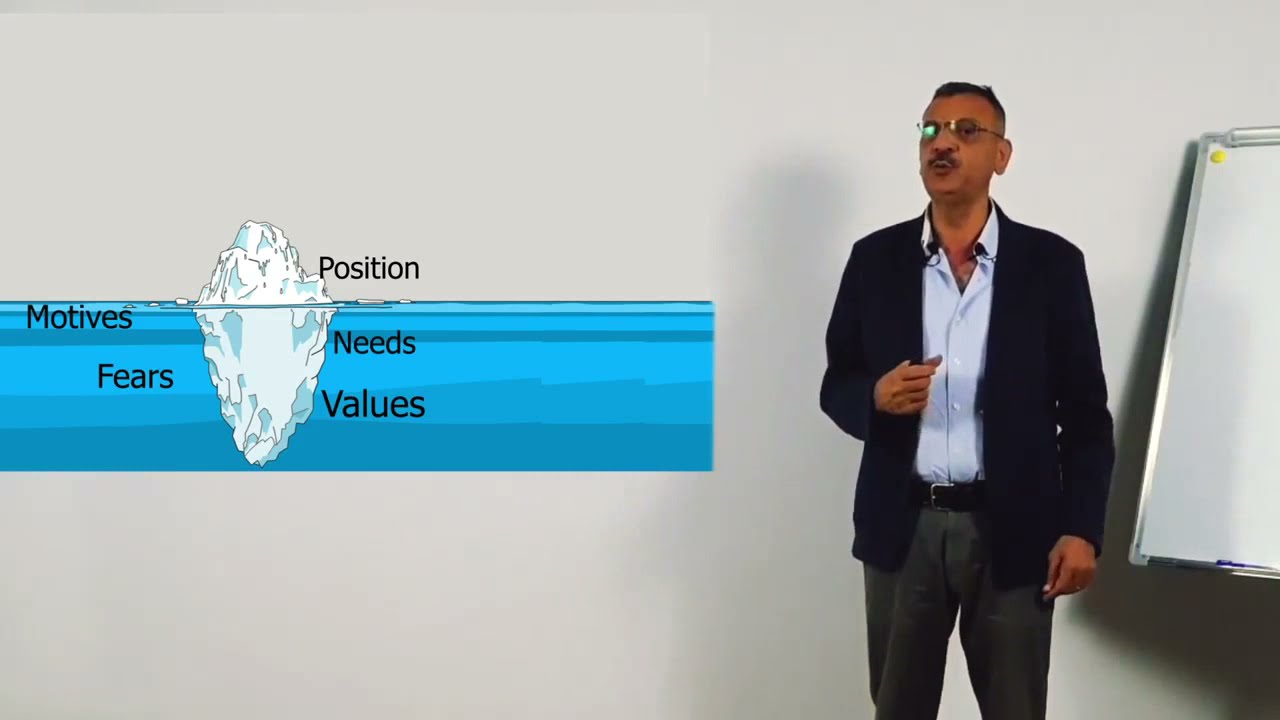 Position
Motives
Needs
Fears
Values